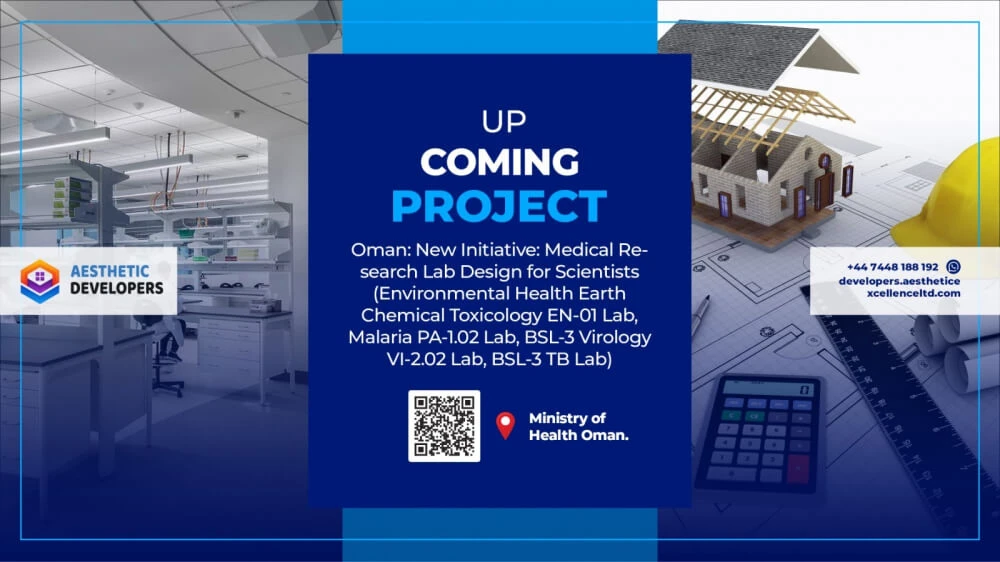 AESTHETIC DEVELOPERS

UP
COMING
PROJECT

Oman: New Initiative: Medical Research Lab Design for Scientists (Environmental Health Earth Chemical Toxicology EN-01 Lab, Malaria PA-1.02 Lab, BSL-3 Virology VI-2.02 Lab, BSL-3 TB Lab)

Ministry of Health Oman.

+44 7448 188 192
developers.aestheticexcellenceltd.com